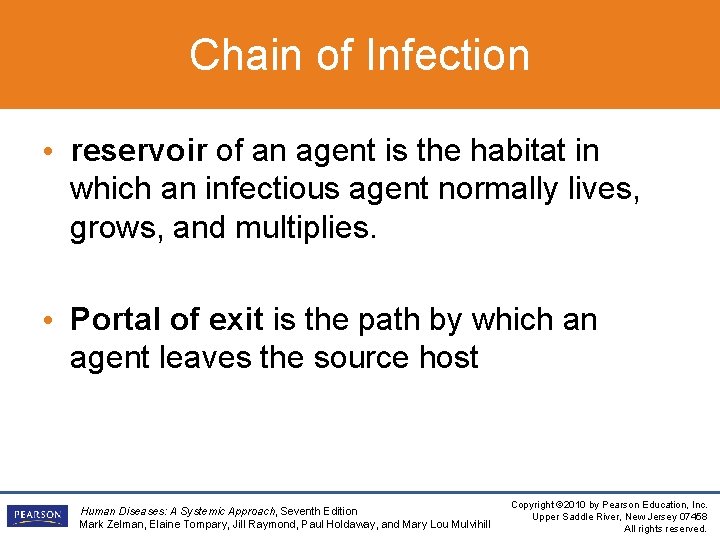 Chain of Infection

• reservoir of an agent is the habitat in which an infectious agent normally lives, grows, and multiplies.

• Portal of exit is the path by which an agent leaves the source host

PEARSON

Human Diseases: A Systemic Approach, Seventh Edition
Mark Zelman, Elaine Tompary, Jill Raymond, Paul Holdaway, and Mary Lou Mulvihill

Copyright ©2010 by Pearson Education, Inc.
Upper Saddle River, New Jersey 07458
All rights reserved.